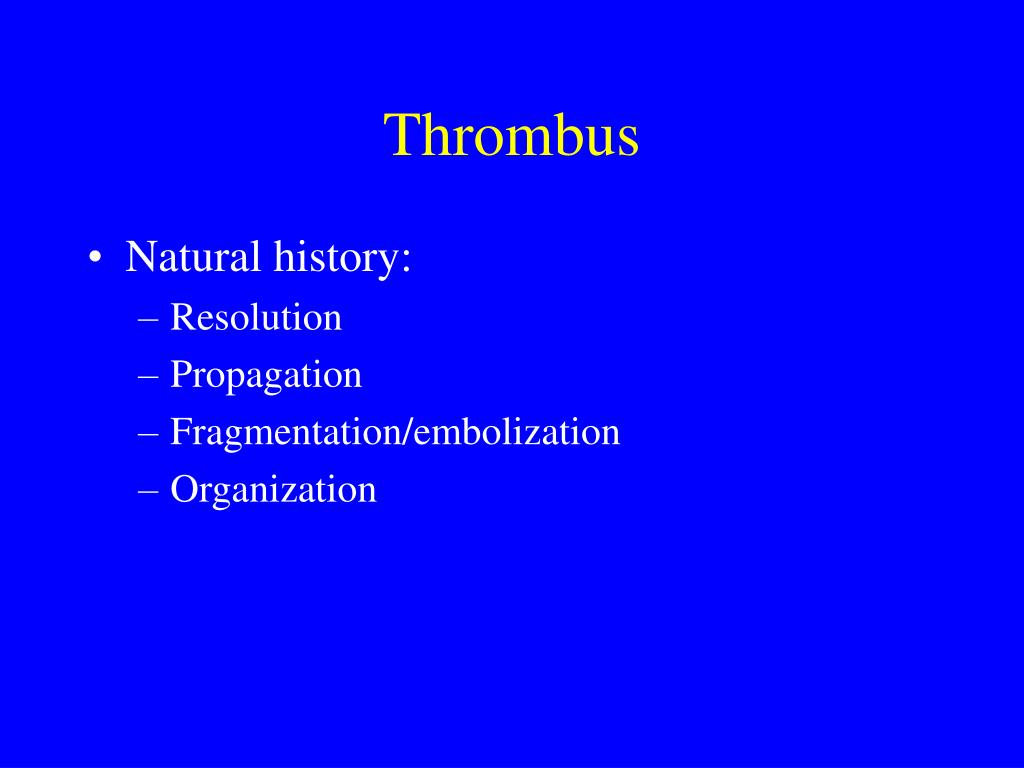 Thrombus

• Natural history:
– Resolution
– Propagation
– Fragmentation/embolization
– Organization